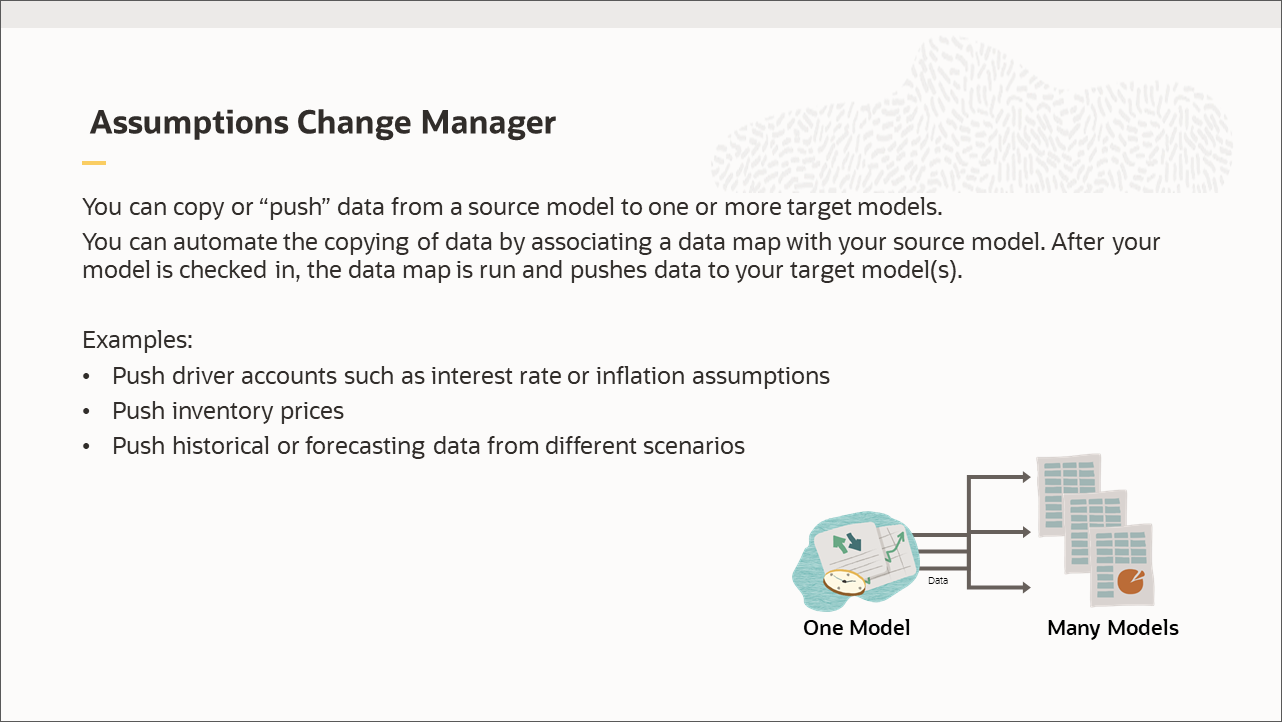 Assumptions Change Manager

You can copy or “push” data from a source model to one or more target models.

You can automate the copying of data by associating a data map with your source model. After your model is checked in, the data map is run and pushes data to your target model(s).

Examples:
• Push driver accounts such as interest rate or inflation assumptions
• Push inventory prices
• Push historical or forecasting data from different scenarios

Data

One Model

Many Models